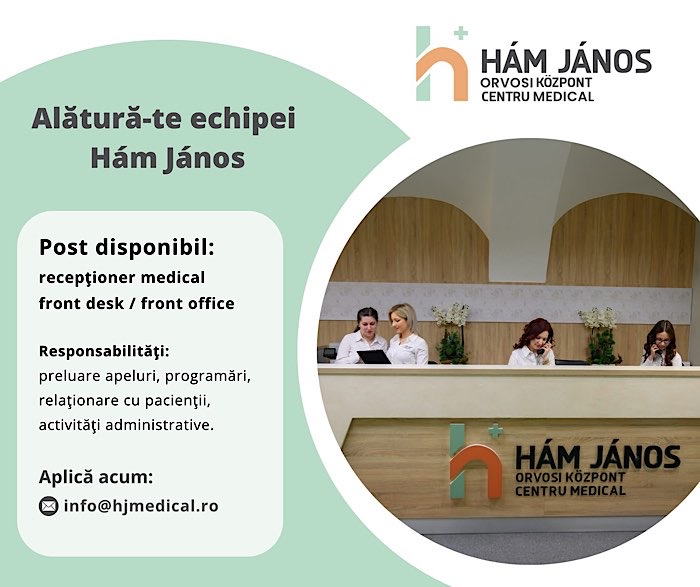 HÁM JÁNOS
ORVOSI KÖZPONT
CENTRU MEDICAL

Alătură-te echipei
Hám János

Post disponibil:
recepţioner medical
front desk / front office

Responsabilităţi:
preluare apeluri, programări, relaţionare cu pacienţii, activităţi administrative.

Aplică acum:
info@hjmedical.ro

HÁM JÁNOS
ORVOSI KÖZPONT
CENTRU MEDICAL